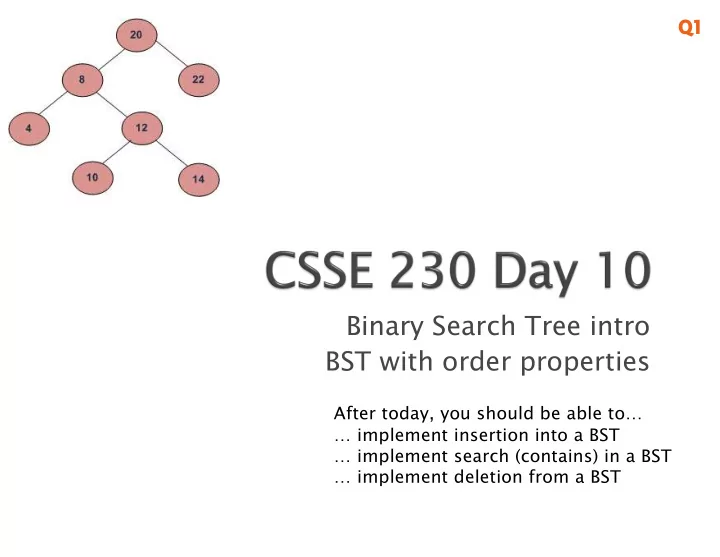 20
8
22
4
12
10
14

Q1

CSSE 230 Day 10

Binary Search Tree intro
BST with order properties

After today, you should be able to…
… implement insertion into a BST
… implement search (contains) in a BST
… implement deletion from a BST